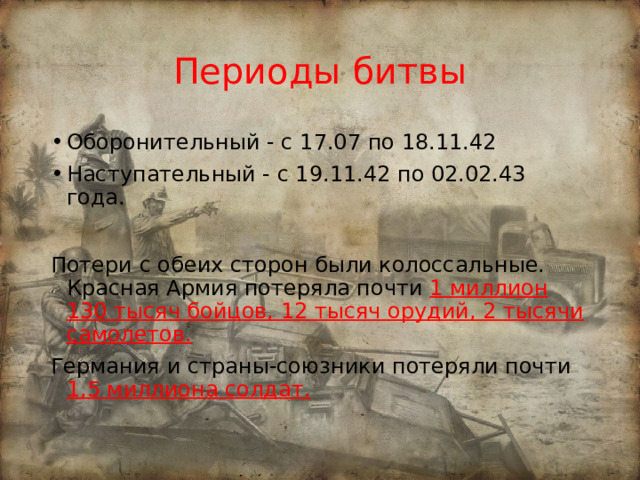 Периоды битвы

• Оборонительный - с 17.07 по 18.11.42
• Наступательный - с 19.11.42 по 02.02.43 года.

Потери с обеих сторон были колоссальные. Красная Армия потеряла почти 1 миллион 130 тысяч бойцов, 12 тысяч орудий, 2 тысячи самолетов.

Германия и страны-союзники потеряли почти 1,5 миллиона солдат.